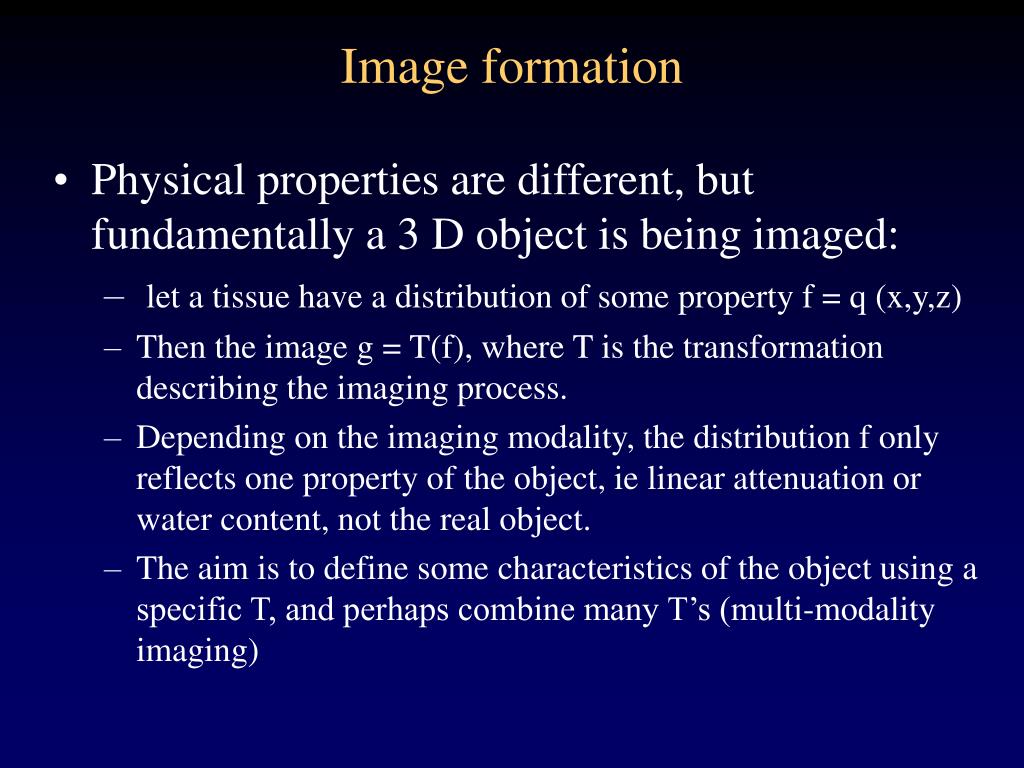 Image formation

• Physical properties are different, but fundamentally a 3 D object is being imaged:

– let a tissue have a distribution of some property f = q (x,y,z)

– Then the image g = T(f), where T is the transformation describing the imaging process.

– Depending on the imaging modality, the distribution f only reflects one property of the object, ie linear attenuation or water content, not the real object.

– The aim is to define some characteristics of the object using a specific T, and perhaps combine many T's (multi-modality imaging)